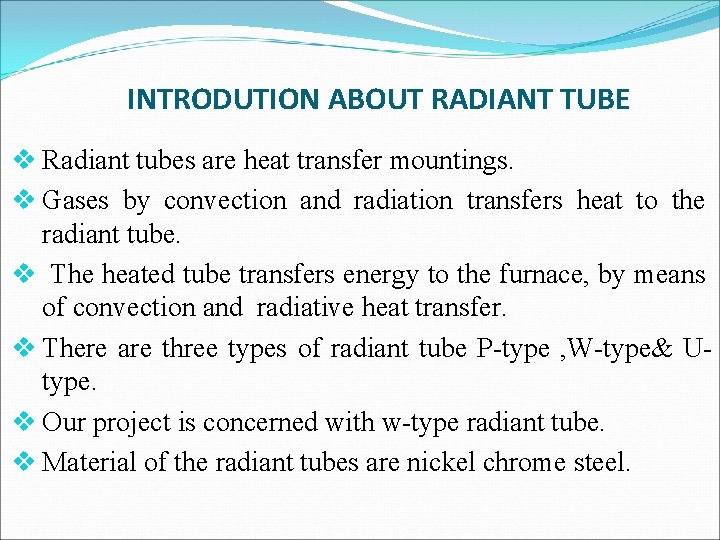 INTRODUTION ABOUT RADIANT TUBE

❖ Radiant tubes are heat transfer mountings.

❖ Gases by convection and radiation transfers heat to the radiant tube.

❖ The heated tube transfers energy to the furnace, by means of convection and radiative heat transfer.

❖ There are three types of radiant tube P-type ,W-type& U-type.

❖ Our project is concerned with w-type radiant tube.

❖ Material of the radiant tubes are nickel chrome steel.